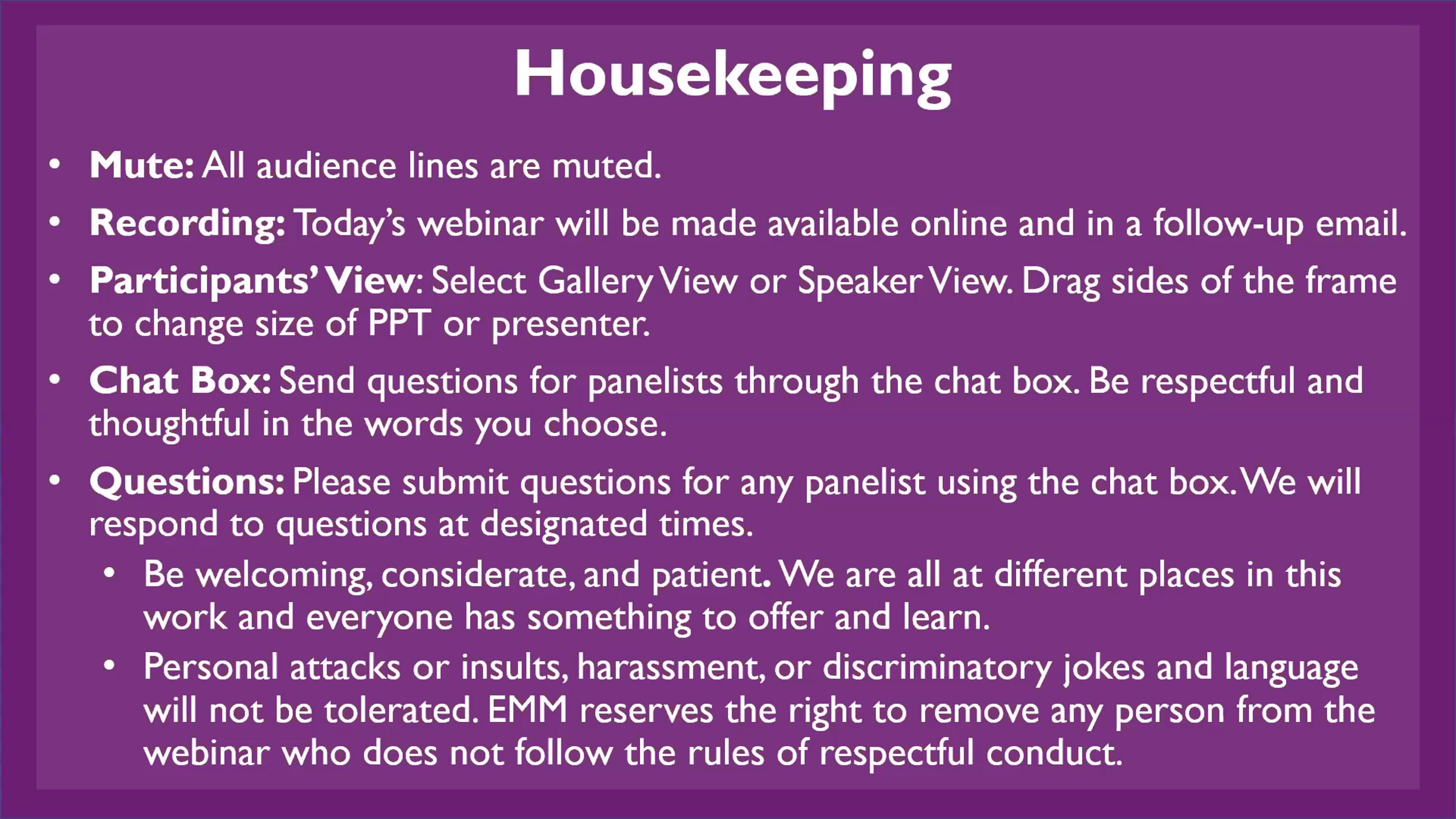 Housekeeping

• Mute: All audience lines are muted.

• Recording: Today's webinar will be made available online and in a follow-up email.

• Participants' View: Select Gallery View or Speaker View. Drag sides of the frame to change size of PPT or presenter.

• Chat Box: Send questions for panelists through the chat box. Be respectful and thoughtful in the words you choose.

• Questions: Please submit questions for any panelist using the chat box. We will respond to questions at designated times.

• Be welcoming, considerate, and patient. We are all at different places in this work and everyone has something to offer and learn.

• Personal attacks or insults, harassment, or discriminatory jokes and language will not be tolerated. EMM reserves the right to remove any person from the webinar who does not follow the rules of respectful conduct.